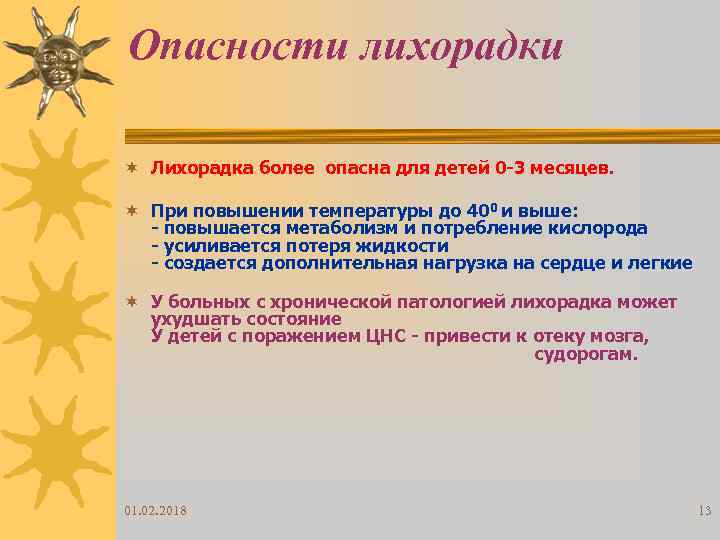 Опасности лихорадки

Лихорадка более опасна для детей 0-3 месяцев.

При повышении температуры до $40^0$ и выше:
- повышается метаболизм и потребление кислорода
- усиливается потеря жидкости
- создается дополнительная нагрузка на сердце и легкие

У больных с хронической патологией лихорадка может ухудшать состояние
У детей с поражением ЦНС - привести к отеку мозга, судорогам.

01.02.2018

13